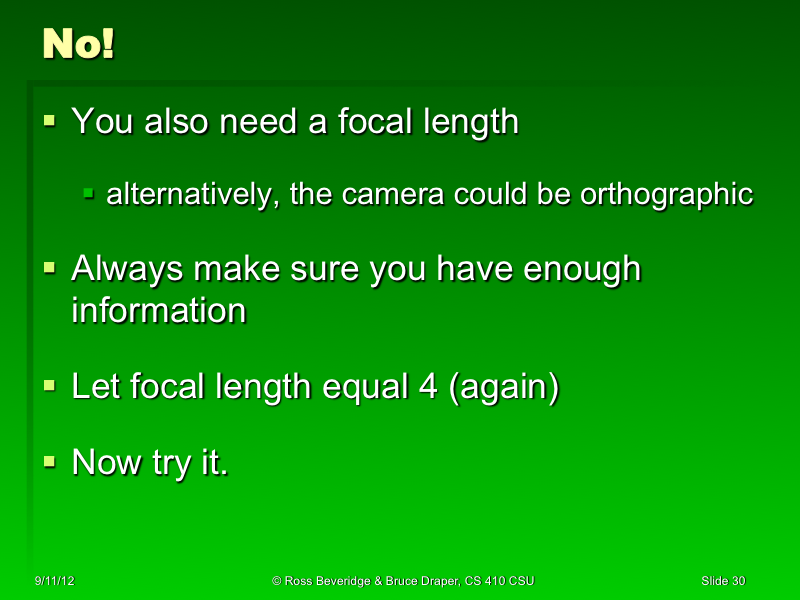 No!

▪ You also need a focal length

▪ alternatively, the camera could be orthographic

▪ Always make sure you have enough information

▪ Let focal length equal 4 (again)

▪ Now try it.

9/11/12

© Ross Beveridge & Bruce Draper, CS 410 CSU

Slide 30